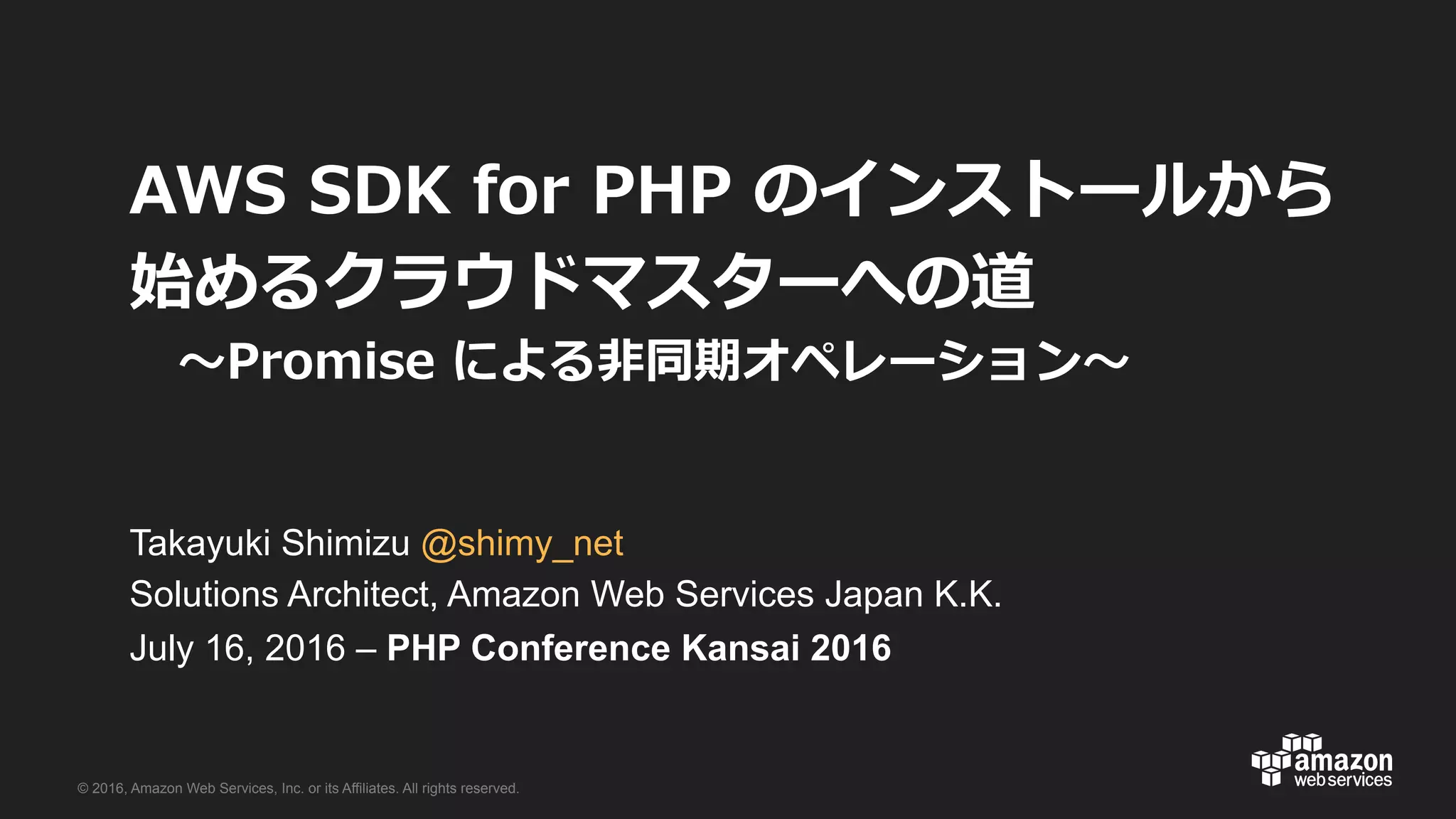 AWS SDK for PHP のインストールから始めるクラウドマスターへの道
～Promise による非同期オペレーション～

Takayuki Shimizu @shimy_net
Solutions Architect, Amazon Web Services Japan K.K.
July 16, 2016 – PHP Conference Kansai 2016

© 2016, Amazon Web Services, Inc. or its Affiliates. All rights reserved.

amazon web services